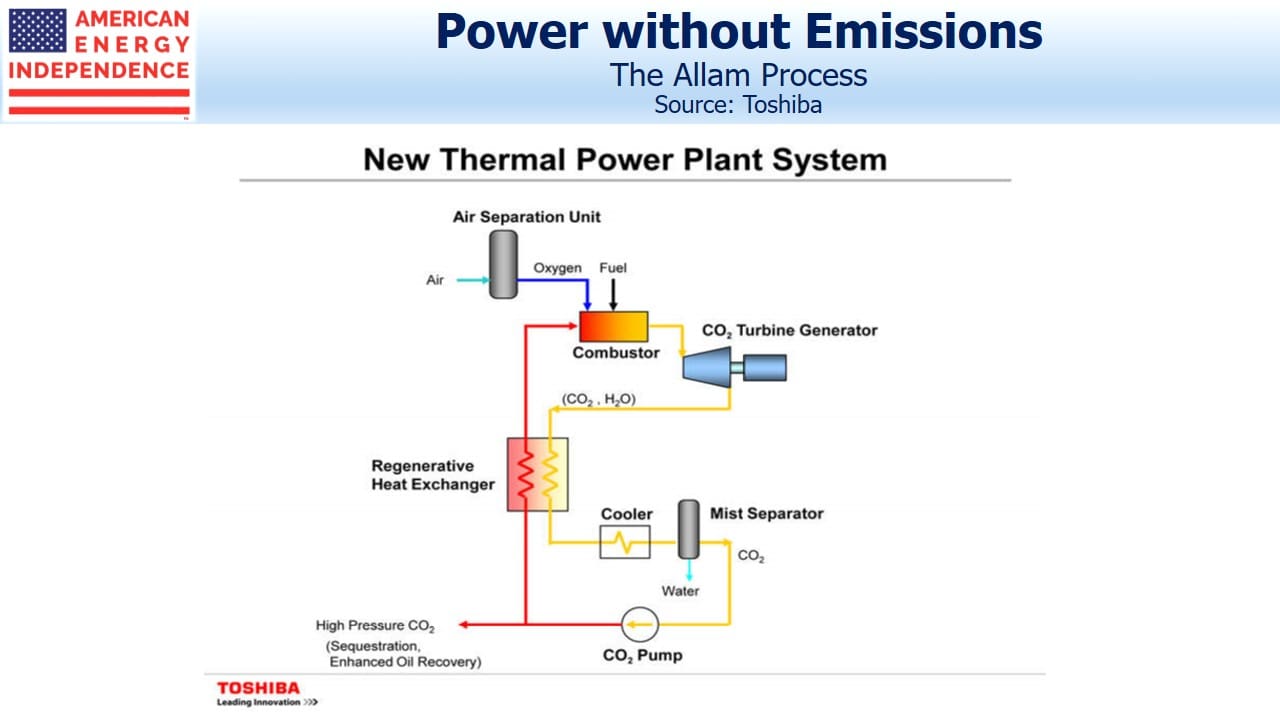 AMERICAN ENERGY INDEPENDENCE

Power without Emissions
The Allam Process
Source: Toshiba

New Thermal Power Plant System

Air Separation Unit

Air

Oxygen

Fuel

Combustor

$CO_2$ Turbine Generator

($CO_2$ , $H_2O$)

Regenerative Heat Exchanger

Cooler

Mist Separator

$CO_2$

Water

High Pressure $CO_2$
(Sequestration, Enhanced Oil Recovery)

$CO_2$ Pump

TOSHIBA
Leading Innovation >>>